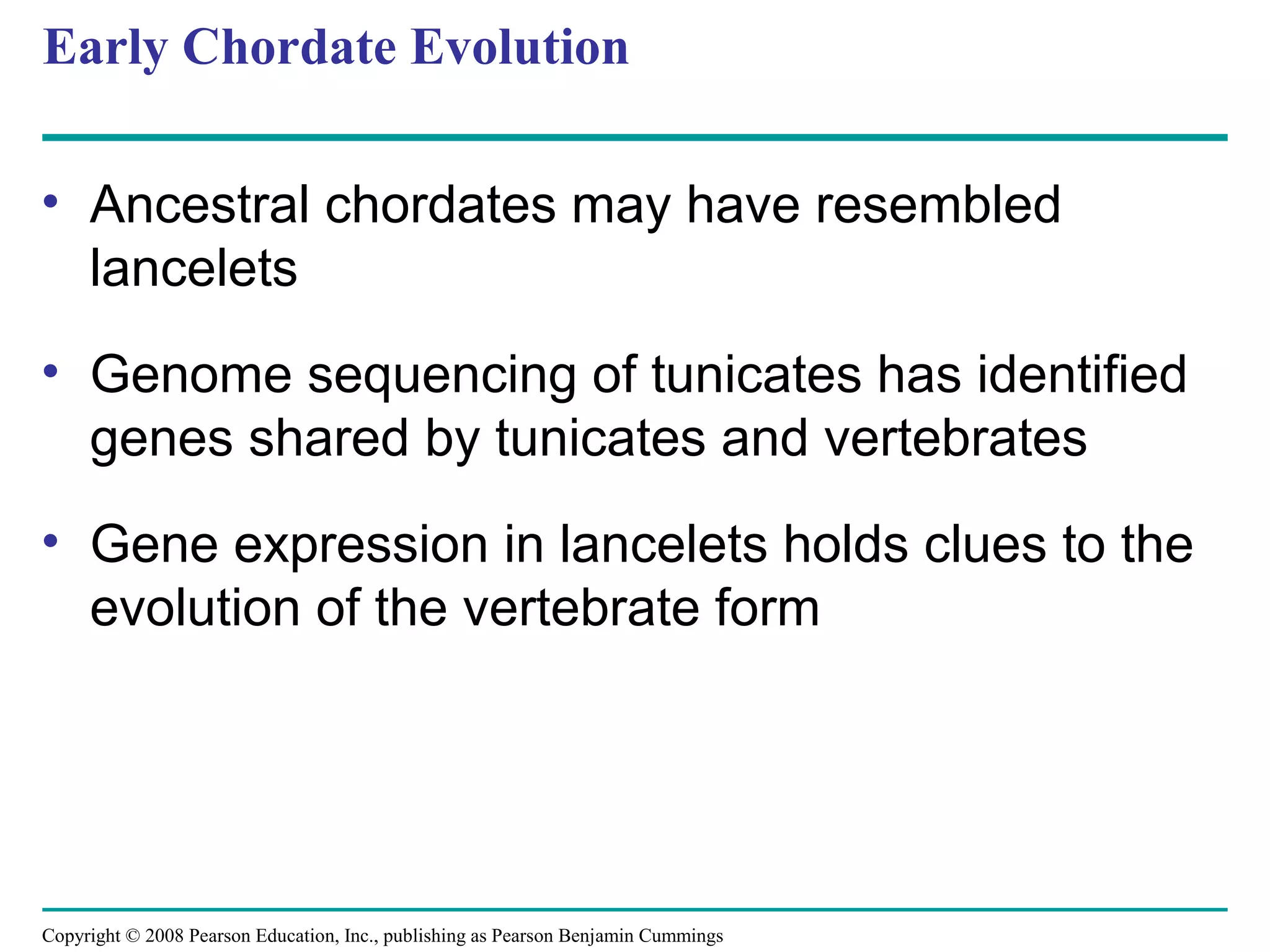 Early Chordate Evolution

• Ancestral chordates may have resembled lancelets

• Genome sequencing of tunicates has identified genes shared by tunicates and vertebrates

• Gene expression in lancelets holds clues to the evolution of the vertebrate form

Copyright © 2008 Pearson Education, Inc., publishing as Pearson Benjamin Cummings